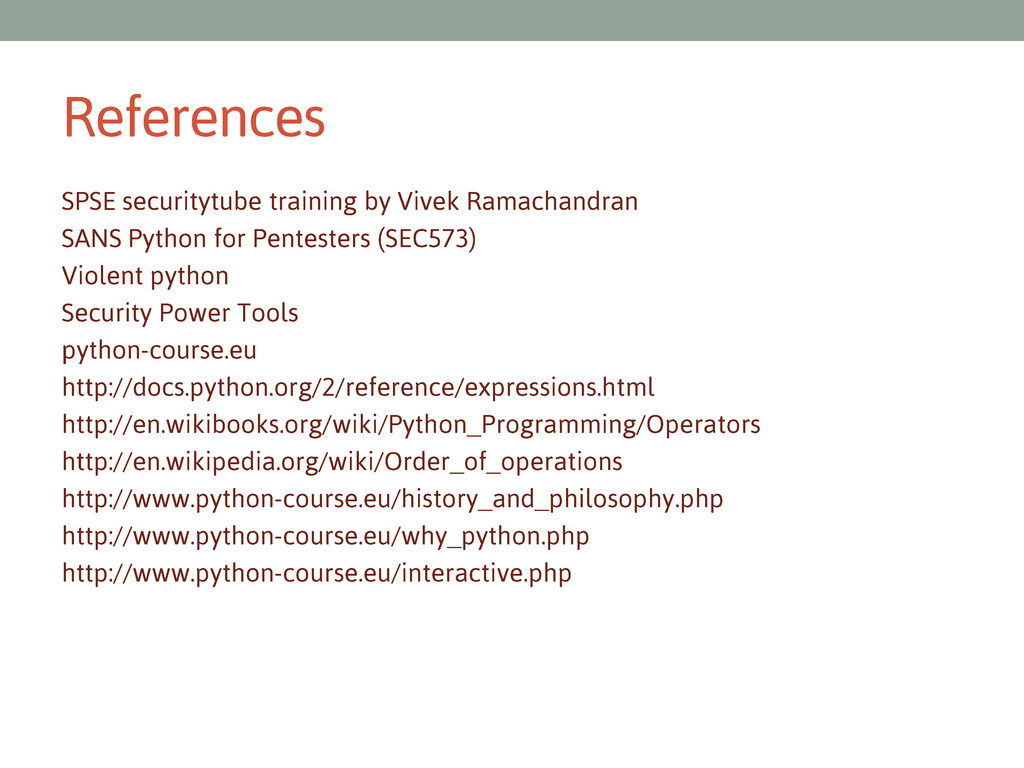 References

SPSE securitytube training by Vivek Ramachandran
SANS Python for Pentesters (SEC573)
Violent python
Security Power Tools
python-course.eu
http://docs.python.org/2/reference/expressions.html
http://en.wikibooks.org/wiki/Python_Programming/Operators
http://en.wikipedia.org/wiki/Order_of_operations
http://www.python-course.eu/history_and_philosophy.php
http://www.python-course.eu/why_python.php
http://www.python-course.eu/interactive.php